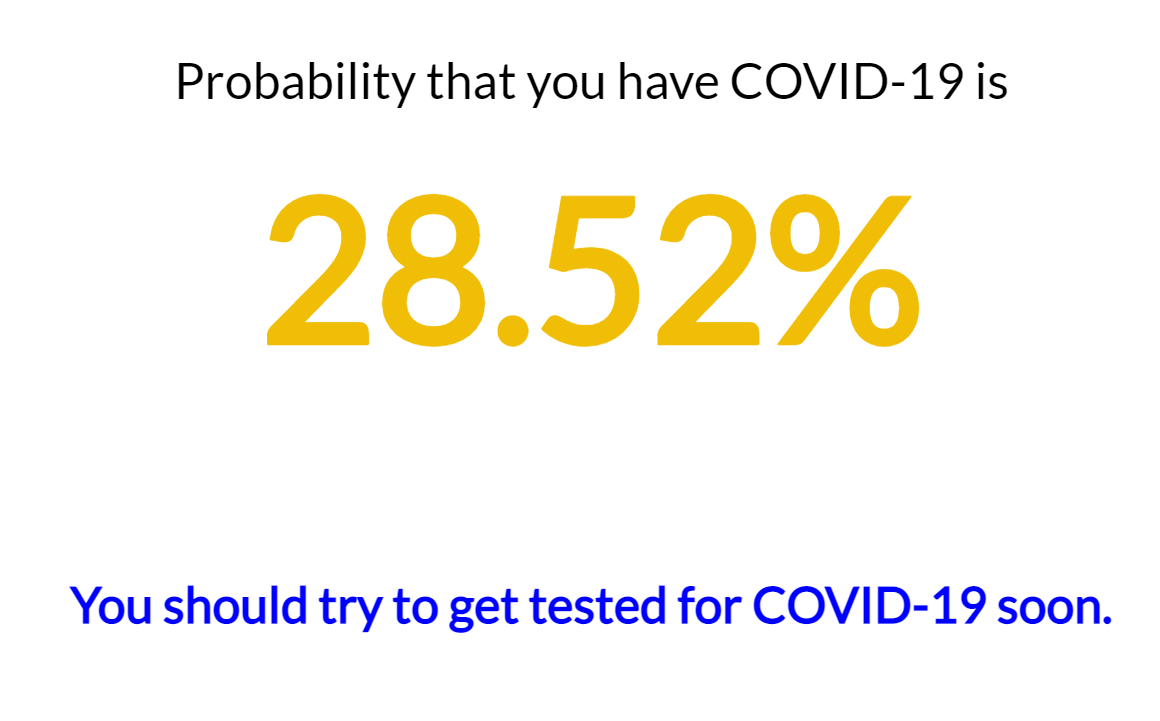 Probability that you have COVID-19 is

28.52%

You should try to get tested for COVID-19 soon.